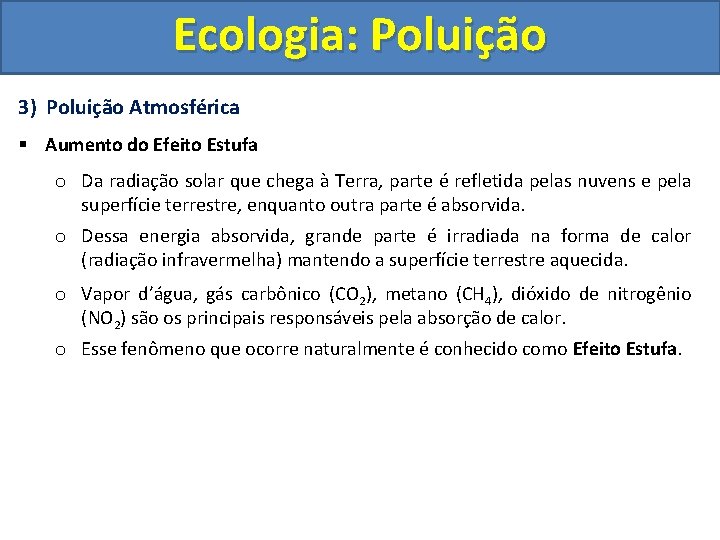 Ecologia: Poluição

3) Poluição Atmosférica

▪ Aumento do Efeito Estufa

o Da radiação solar que chega à Terra, parte é refletida pelas nuvens e pela superfície terrestre, enquanto outra parte é absorvida.

o Dessa energia absorvida, grande parte é irradiada na forma de calor (radiação infravermelha) mantendo a superfície terrestre aquecida.

o Vapor d'água, gás carbônico ($CO_2$), metano ($CH_4$), dióxido de nitrogênio ($NO_2$) são os principais responsáveis pela absorção de calor.

o Esse fenômeno que ocorre naturalmente é conhecido como Efeito Estufa.